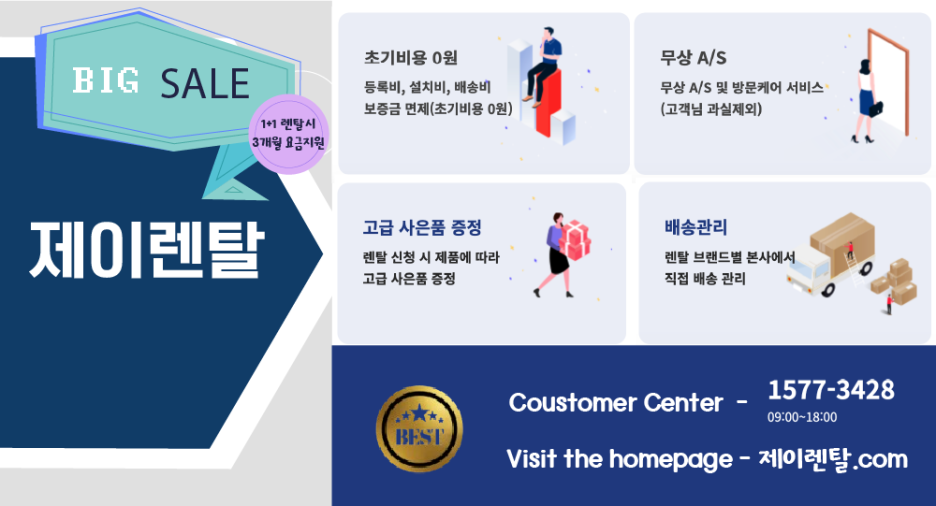 BIG SALE

1+1 렌탈시 3개월 요금지원

제이렌탈

초기비용 0원

등록비, 설치비, 배송비 보증금 면제(초기비용 0원)

무상 A/S

무상 A/S 및 방문케어 서비스 (고객님 과실제외)

고급 사은품 증정

렌탈 신청 시 제품에 따라 고급 사은품 증정

배송관리

렌탈 브랜드별 본사에서 직접 배송 관리

BEST

Coustomer Center - 1577-3428

09:00~18:00

Visit the homepage - 제이렌탈.com